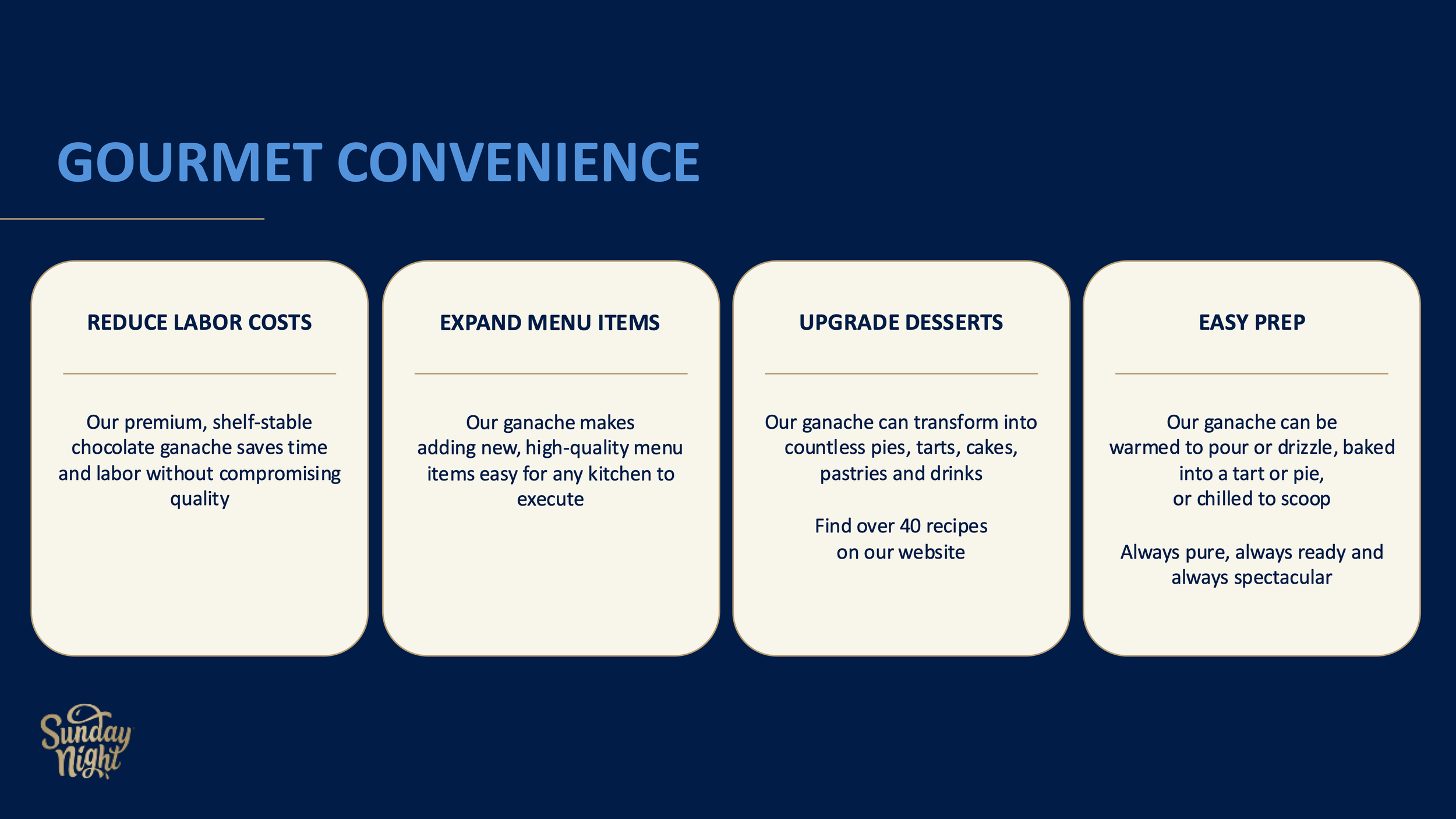 GOURMET CONVENIENCE

REDUCE LABOR COSTS

Our premium, shelf-stable chocolate ganache saves time and labor without compromising quality

EXPAND MENU ITEMS

Our ganache makes adding new, high-quality menu items easy for any kitchen to execute

UPGRADE DESSERTS

Our ganache can transform into countless pies, tarts, cakes, pastries and drinks

Find over 40 recipes on our website

EASY PREP

Our ganache can be warmed to pour or drizzle, baked into a tart or pie, or chilled to scoop

Always pure, always ready and always spectacular

Sunday Night